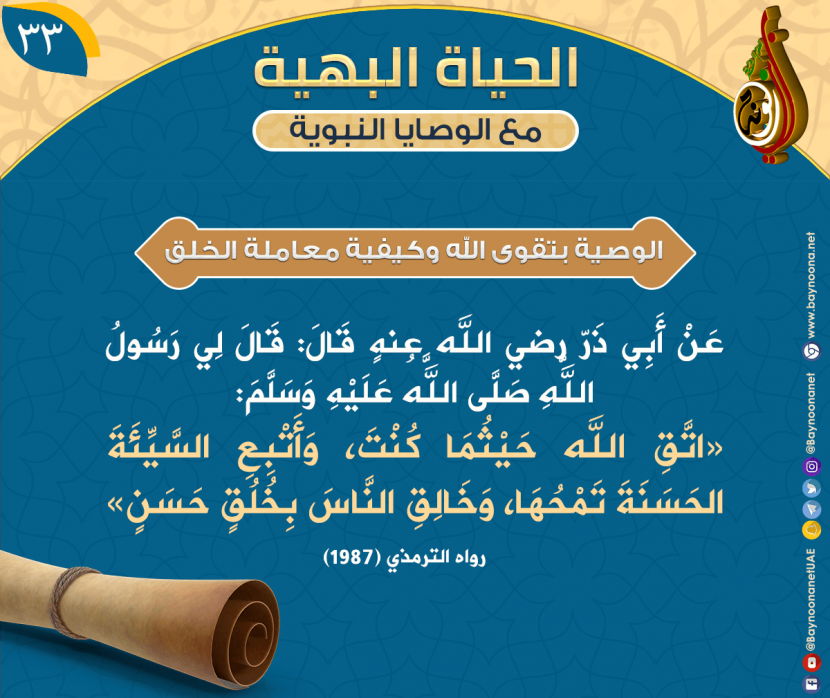 ٣٣

الحياة البهية
مع الوصايا النبوية

الوصية بتقوى الله وكيفية معاملة الخلق

عَنْ أَبِي ذَرّ رضي اللَّه عنه قَالَ: قَالَ لِي رَسُولُ اللَّهِ صَلَّى اللَّه عَلَيْهِ وَسَلَّمَ:
«اتَّقِ اللَّه حَيْثُمَا كُنْتَ، وَأَتْبِعِ السَّيِّئَةَ الحَسَنَةَ تَمْحُهَا، وَخَالِقِ النَّاسَ بِخُلُقٍ حَسَنٍ»

رواه الترمذي (1987)

www.baynoona.net
@Baynoonanet
@BaynoonanetUAE